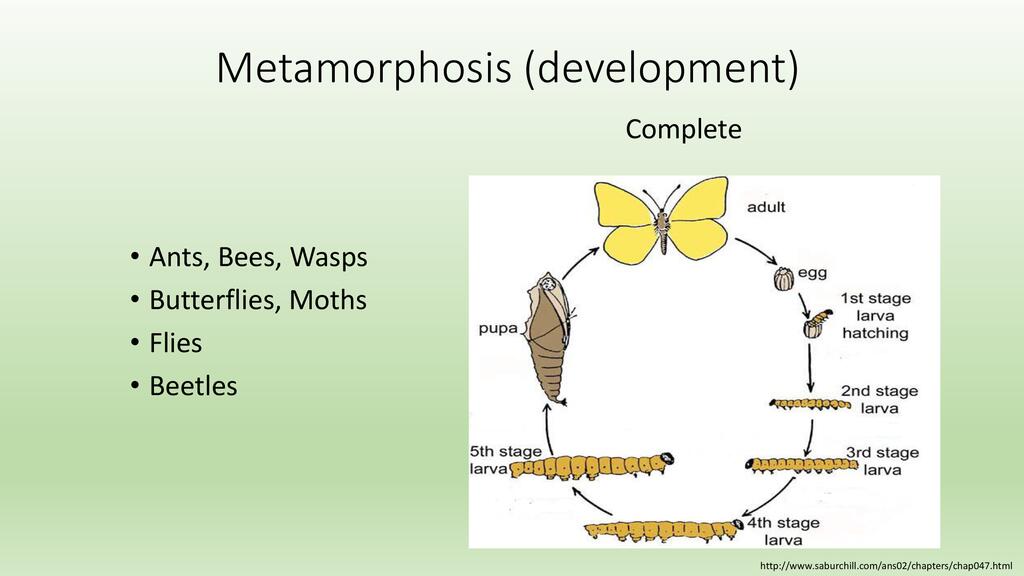 Metamorphosis (development)

Complete

• Ants, Bees, Wasps
• Butterflies, Moths
• Flies
• Beetles

adult
egg
1st stage larva hatching
2nd stage larva
3rd stage larva
4th stage larva
5th stage larva
pupa

http://www.saburchill.com/ans02/chapters/chap047.html